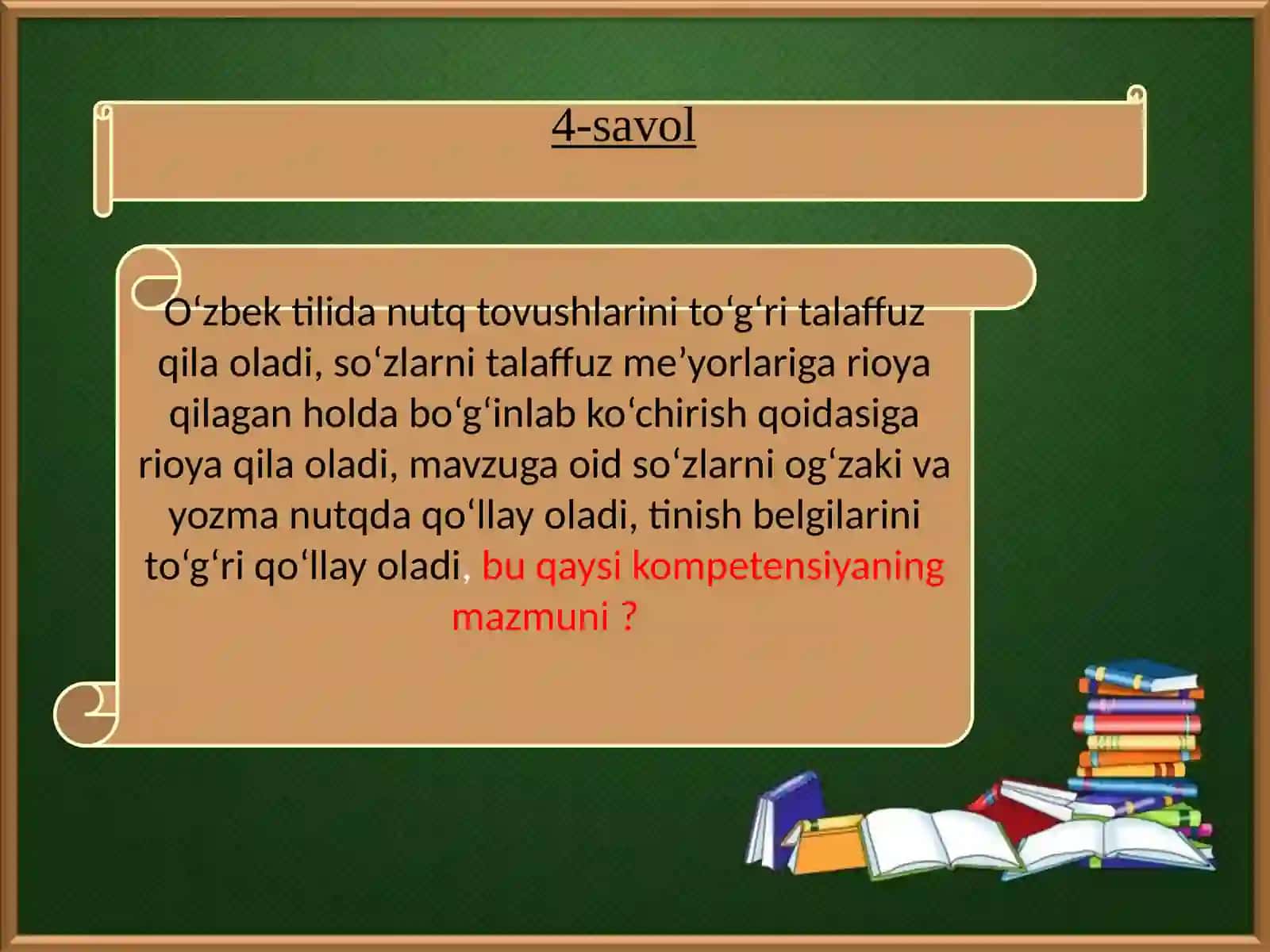 4-savol

O‘zbek tilida nutq tovushlarini to‘g‘ri talaffuz qila oladi, so‘zlarni talaffuz me’yorlariga rioya qilagan holda bo‘g‘inlab ko‘chirish qoidasiga rioya qila oladi, mavzuga oid so‘zlarni og‘zaki va yozma nutqda qo‘llay oladi, tinish belgilarini to‘g‘ri qo‘llay oladi, bu qaysi kompetensiyaning mazmuni ?